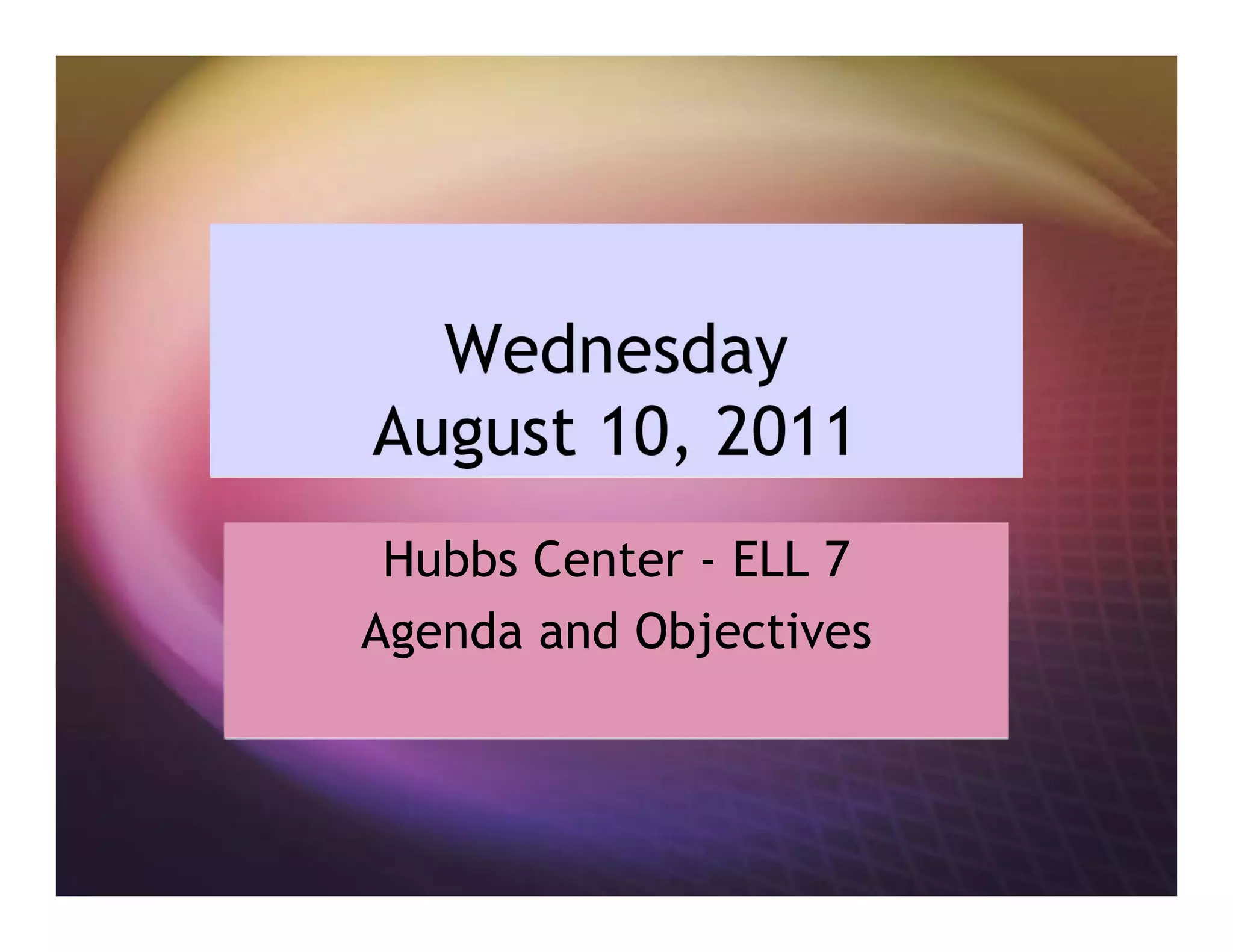 Wednesday
August 10, 2011

Hubbs Center - ELL 7
Agenda and Objectives